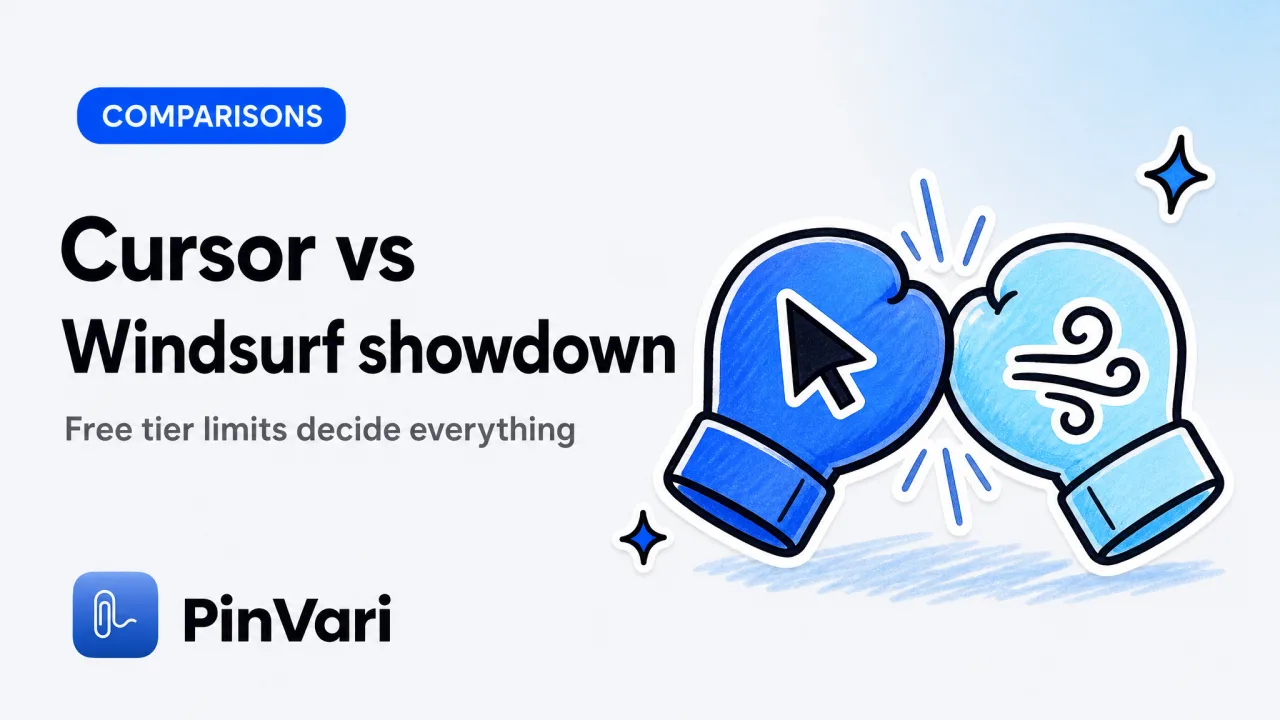 COMPARISONS

Cursor vs Windsurf showdown

Free tier limits decide everything

PinVari